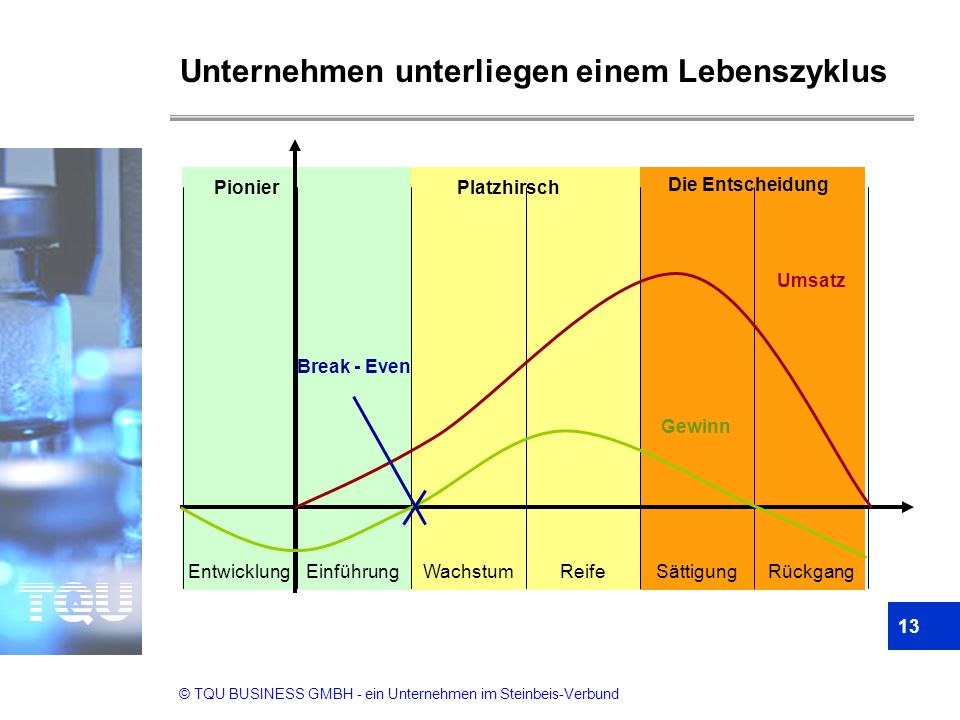 Unternehmen unterliegen einem Lebenszyklus

Pionier

Platzhirsch

Die Entscheidung

Umsatz

Break - Even

Gewinn

Entwicklung Einführung Wachstum Reife Sättigung Rückgang

TQU

13

© TQU BUSINESS GMBH - ein Unternehmen im Steinbeis-Verbund